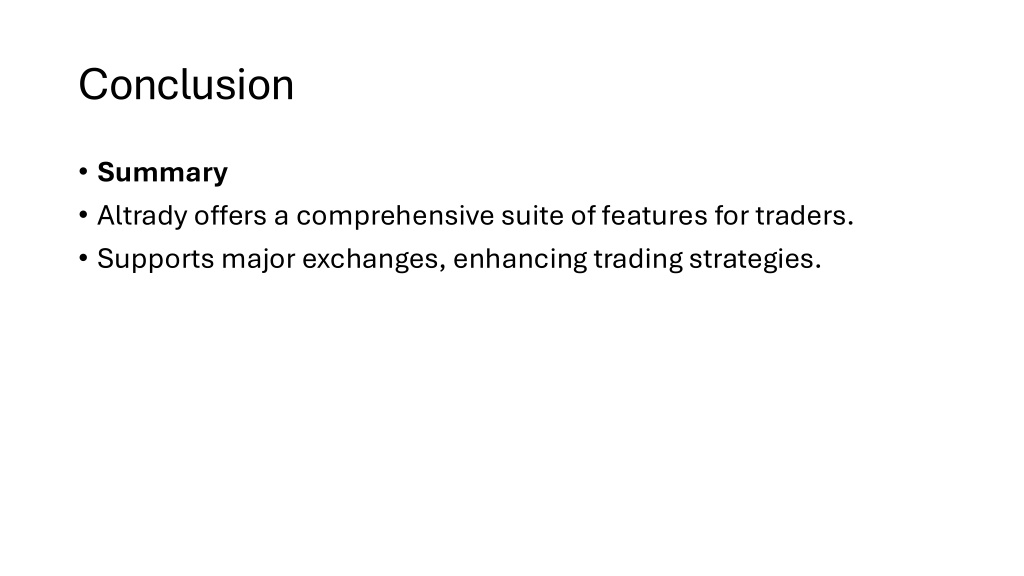 Conclusion

• Summary
• Altrady offers a comprehensive suite of features for traders.
• Supports major exchanges, enhancing trading strategies.